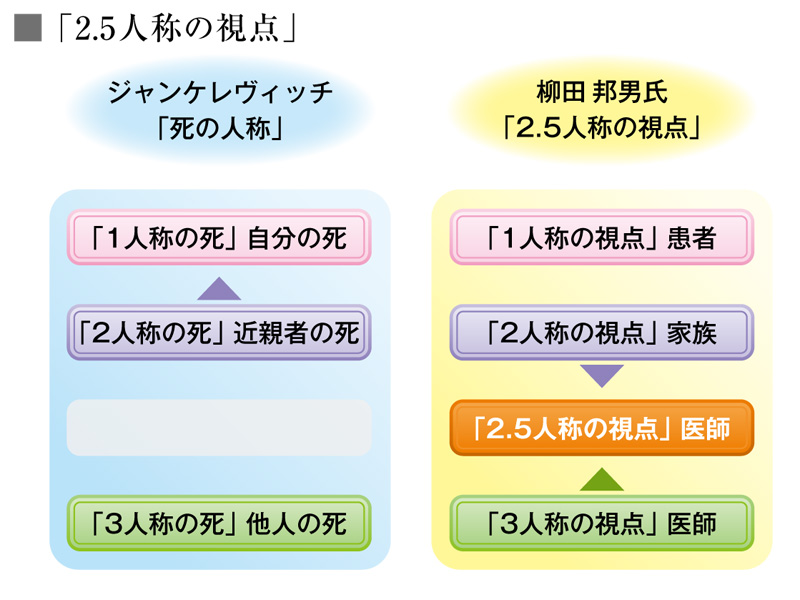 ■「2.5人称の視点」

ジャンケレヴィッチ
「死の人称」

「1人称の死」自分の死

「2人称の死」近親者の死

「3人称の死」他人の死

柳田 邦男氏
「2.5人称の視点」

「1人称の視点」患者

「2人称の視点」家族

「2.5人称の視点」医師

「3人称の視点」医師